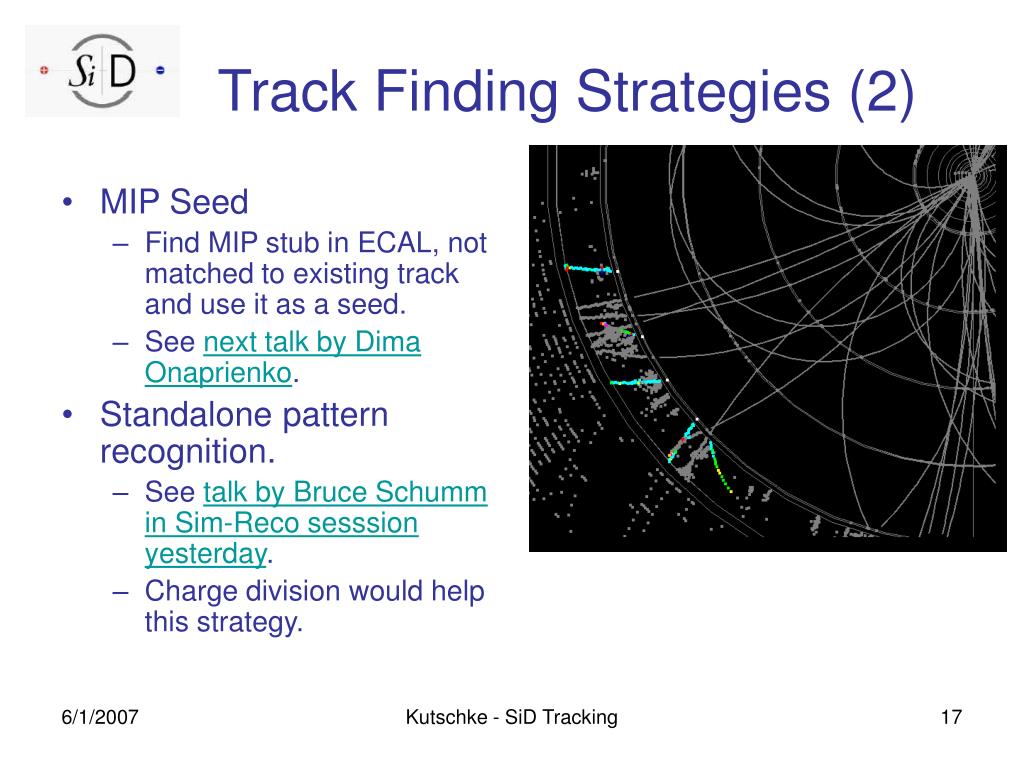 SiD

Track Finding Strategies (2)

• MIP Seed
– Find MIP stub in ECAL, not matched to existing track and use it as a seed.
– See next talk by Dima Onaprienko.
• Standalone pattern recognition.
– See talk by Bruce Schumm in Sim-Reco sesssion yesterday.
– Charge division would help this strategy.

6/1/2007

Kutschke - SiD Tracking

17